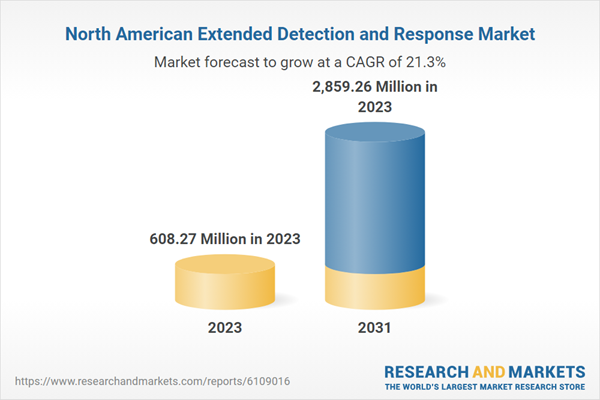 North American Extended Detection and Response Market

Market forecast to grow at a CAGR of 21.3%

2,859.26 Million in 2023

608.27 Million in 2023

2023

2031

https://www.researchandmarkets.com/reports/6109016

RESEARCH AND MARKETS
THE WORLD'S LARGEST MARKET RESEARCH STORE